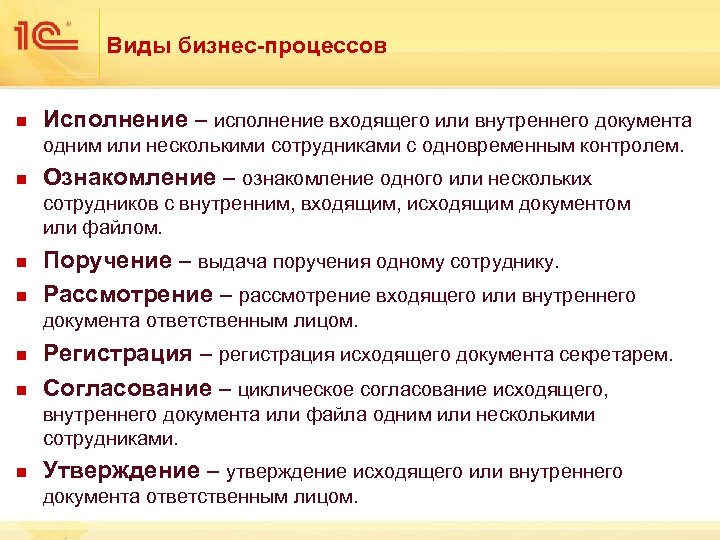 1С

Виды бизнес-процессов

Исполнение – исполнение входящего или внутреннего документа одним или несколькими сотрудниками с одновременным контролем.

Ознакомление – ознакомление одного или нескольких сотрудников с внутренним, входящим, исходящим документом или файлом.

Поручение – выдача поручения одному сотруднику.

Рассмотрение – рассмотрение входящего или внутреннего документа ответственным лицом.

Регистрация – регистрация исходящего документа секретарем.

Согласование – циклическое согласование исходящего, внутреннего документа или файла одним или несколькими сотрудниками.

Утверждение – утверждение исходящего или внутреннего документа ответственным лицом.